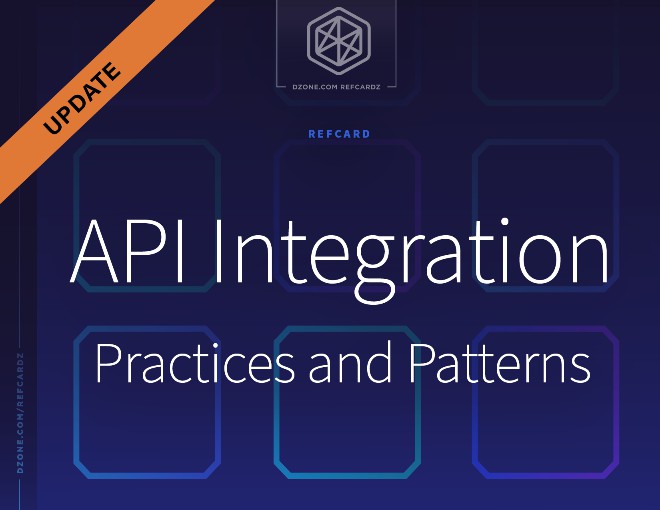 UPDATE

DZONE.COM REFCARDZ

REFCARD

API Integration

Practices and Patterns

DZONE.COM/REFCARDZ